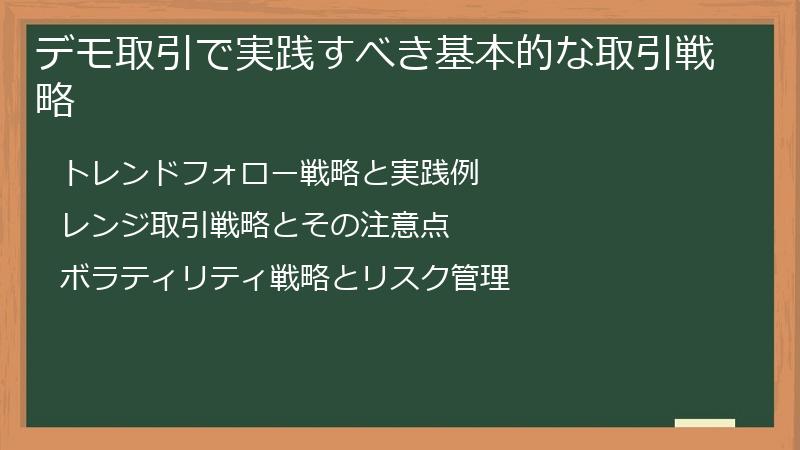 デモ取引で実践すべき基本的な取引戦略

トレンドフォロー戦略と実践例

レンジ取引戦略とその注意点

ボラティリティ戦略とリスク管理